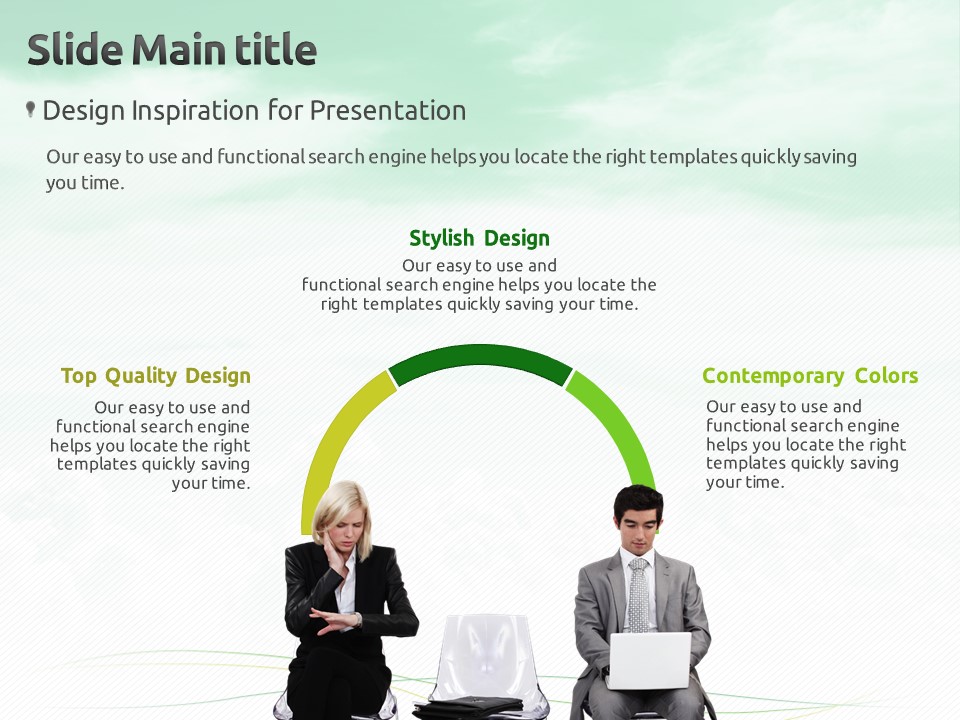 Slide Main title

Design Inspiration for Presentation

Our easy to use and functional search engine helps you locate the right templates quickly saving you time.

Stylish Design

Our easy to use and functional search engine helps you locate the right templates quickly saving your time.

Top Quality Design

Our easy to use and functional search engine helps you locate the right templates quickly saving your time.

Contemporary Colors

Our easy to use and functional search engine helps you locate the right templates quickly saving your time.